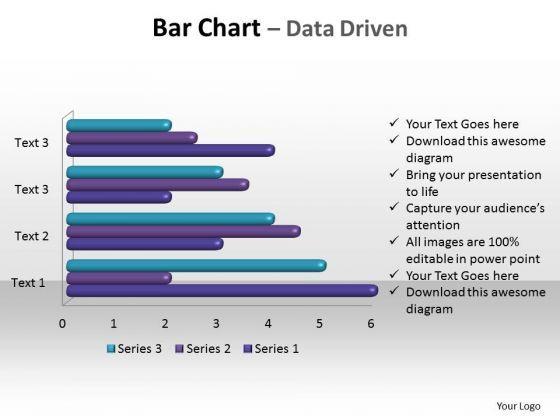 Bar Chart – Data Driven

Text 3
Text 3
Text 2
Text 1

0 1 2 3 4 5 6

Series 3 Series 2 Series 1

✓ Your Text Goes here
✓ Download this awesome diagram
✓ Bring your presentation to life
✓ Capture your audience's attention
✓ All images are 100% editable in power point
✓ Your Text Goes here
✓ Download this awesome diagram

Your Logo